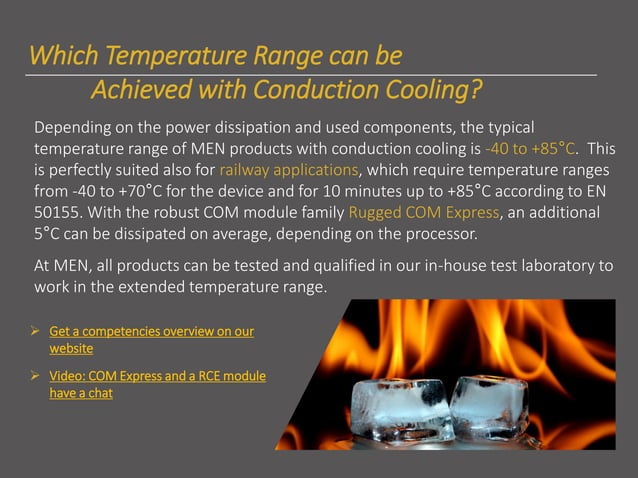 Which Temperature Range can be
Achieved with Conduction Cooling?

Depending on the power dissipation and used components, the typical temperature range of MEN products with conduction cooling is -40 to +85°C. This is perfectly suited also for railway applications, which require temperature ranges from -40 to +70°C for the device and for 10 minutes up to +85°C according to EN 50155. With the robust COM module family Rugged COM Express, an additional 5°C can be dissipated on average, depending on the processor.

At MEN, all products can be tested and qualified in our in-house test laboratory to work in the extended temperature range.

➢ Get a competencies overview on our website

➢ Video: COM Express and a RCE module have a chat